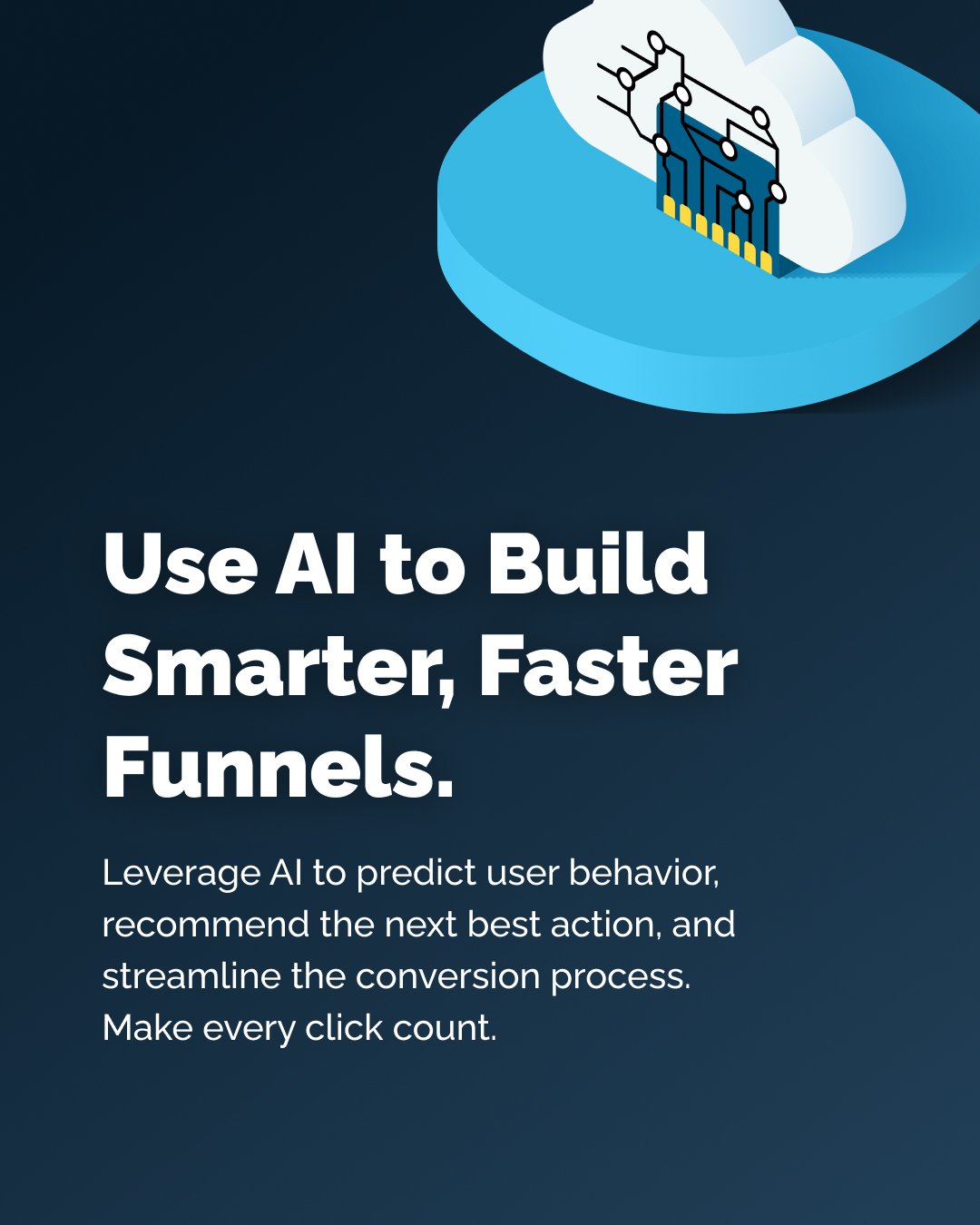 Use AI to Build Smarter, Faster Funnels.

Leverage AI to predict user behavior, recommend the next best action, and streamline the conversion process. Make every click count.